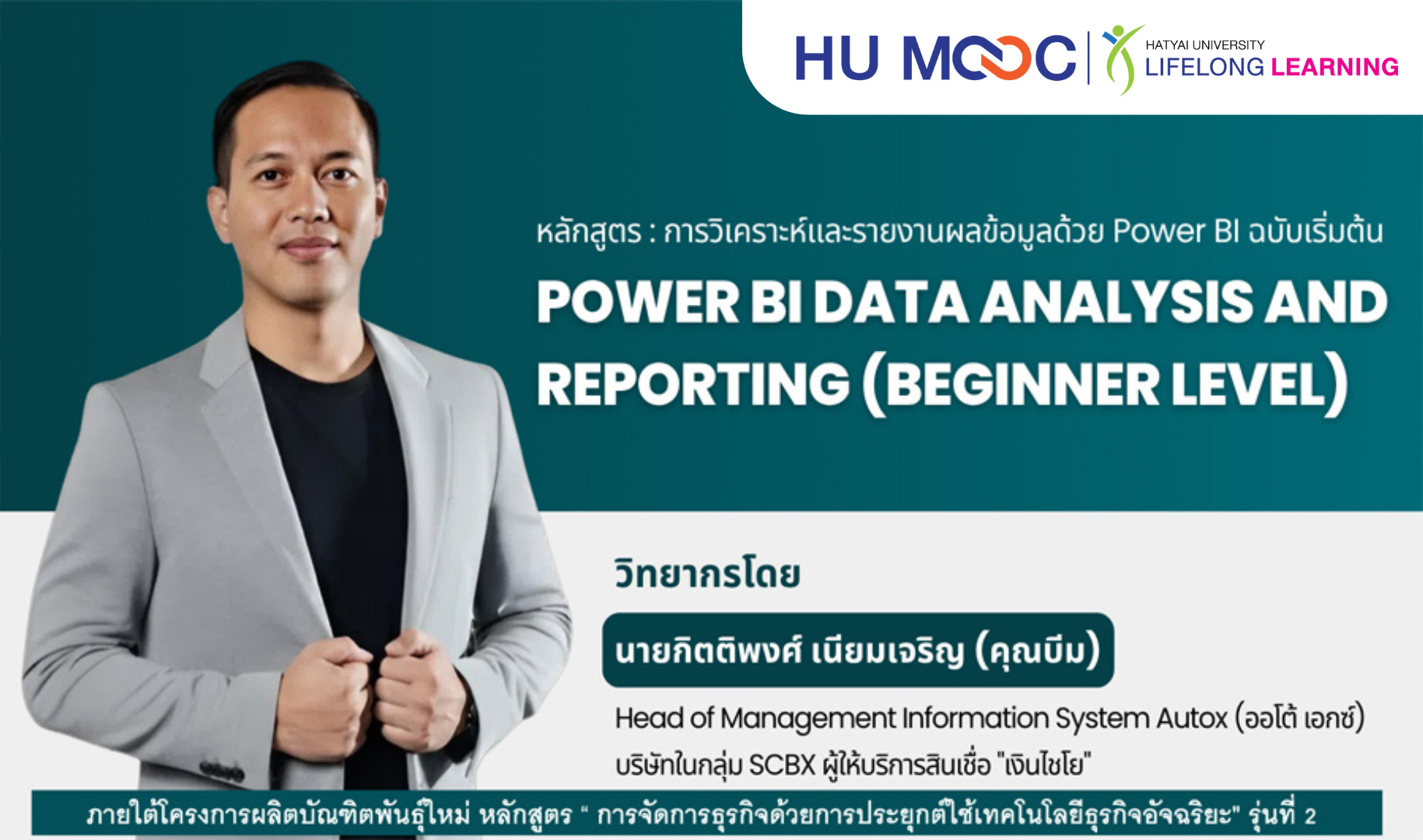 HU MOOC
HATYAI UNIVERSITY
LIFELONG LEARNING

หลักสูตร : การวิเคราะห์และรายงานผลข้อมูลด้วย Power BI ฉบับเริ่มต้น

POWER BI DATA ANALYSIS AND REPORTING (BEGINNER LEVEL)

วิทยากรโดย

นายกิตติพงศ์ เนียมเจริญ (คุณบีม)

Head of Management Information System Autox (ออโต้ เอกซ์)
บริษัทในกลุ่ม SCBX ผู้ให้บริการสินเชื่อ "เงินไชโย"

ภายใต้โครงการผลิตบัณฑิตพันธุ์ใหม่ หลักสูตร " การจัดการธุรกิจด้วยการประยุกต์ใช้เทคโนโลยีธุรกิจอัจฉริยะ" รุ่นที่ 2